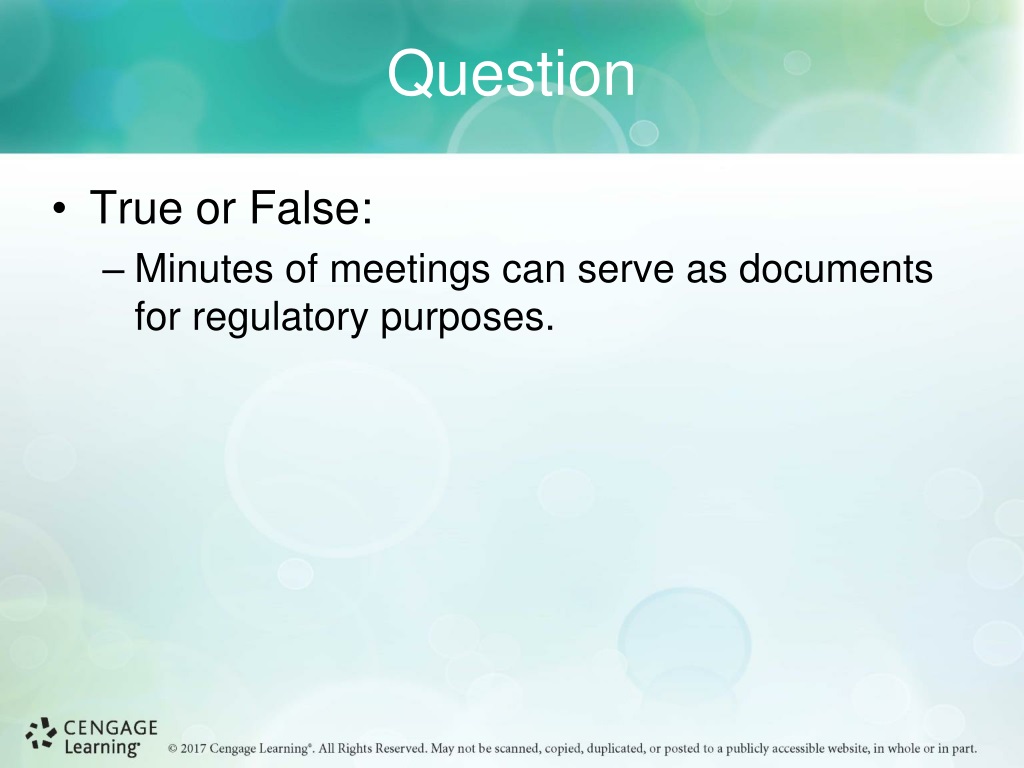 Question

• True or False:
– Minutes of meetings can serve as documents for regulatory purposes.

CENGAGE Learning®

© 2017 Cengage Learning®. All Rights Reserved. May not be scanned, copied, duplicated, or posted to a publicly accessible website, in whole or in part.